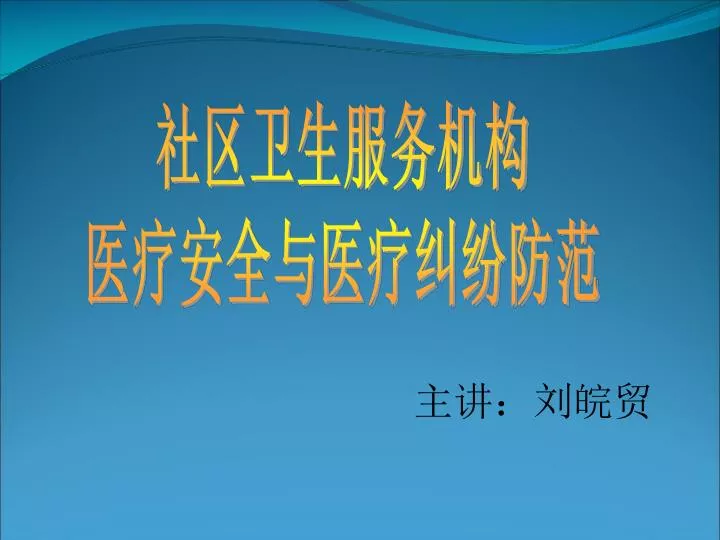 社区卫生服务机构
医疗安全与医疗纠纷防范

主讲：刘皖贸